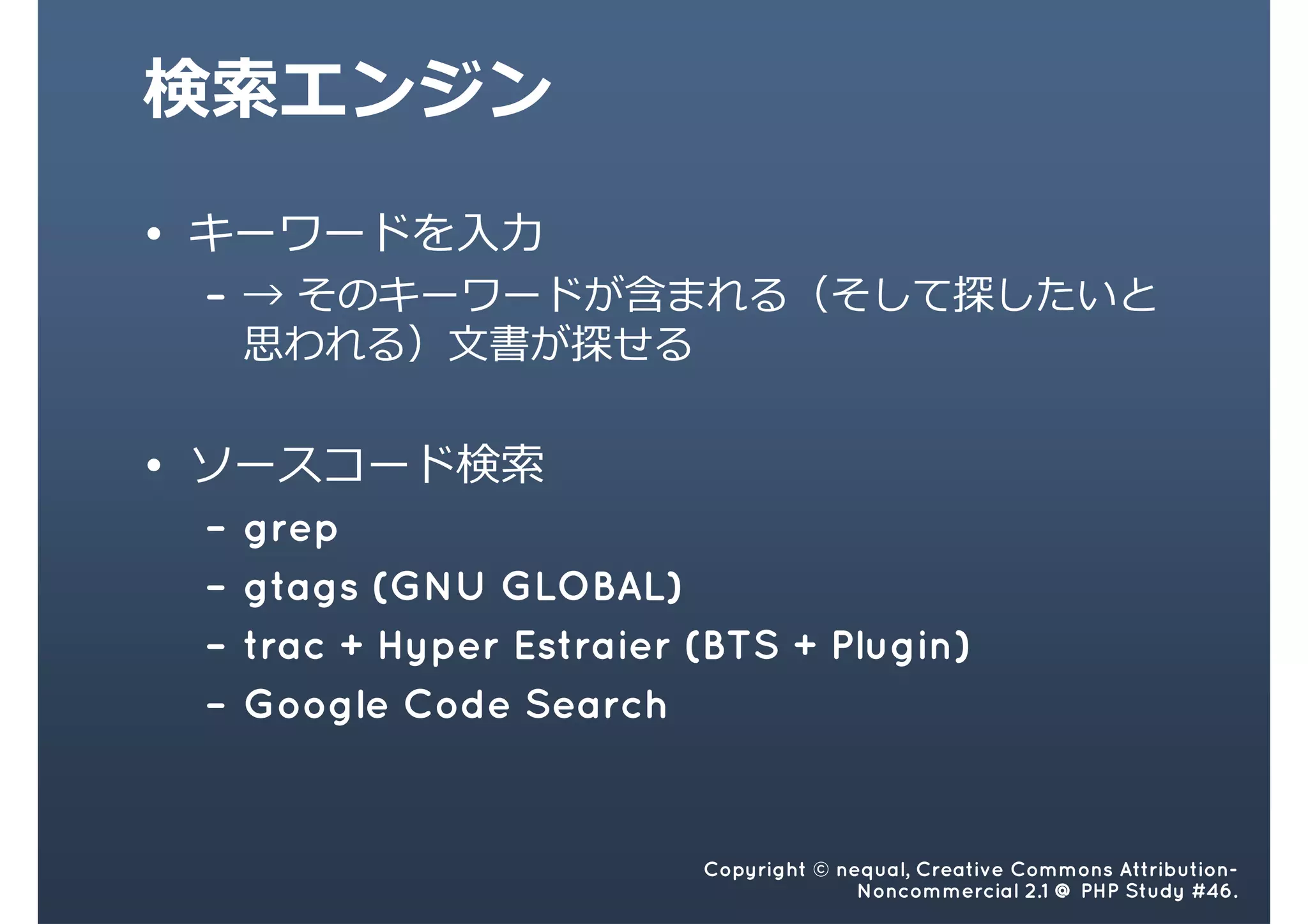 検索エンジン

• キーワードを入力
  – → そのキーワードが含まれる（そして探したいと思われる）文書が探せる

• ソースコード検索
  – grep
  – gtags (GNU GLOBAL)
  – trac + Hyper Estraier (BTS + Plugin)
  – Google Code Search

Copyright © nequal, Creative Commons Attribution-Noncommercial 2.1 @ PHP Study #46.